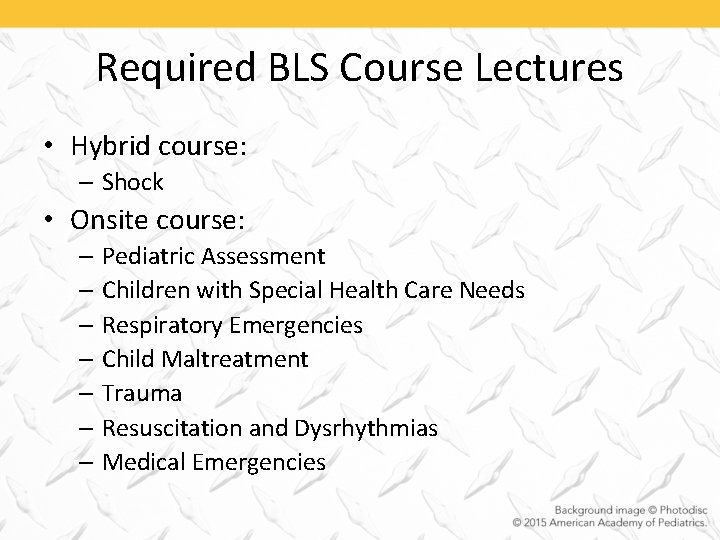 Required BLS Course Lectures

• Hybrid course:
– Shock
• Onsite course:
– Pediatric Assessment
– Children with Special Health Care Needs
– Respiratory Emergencies
– Child Maltreatment
– Trauma
– Resuscitation and Dysrhythmias
– Medical Emergencies

Background image © Photodisc
© 2015 American Academy of Pediatrics.